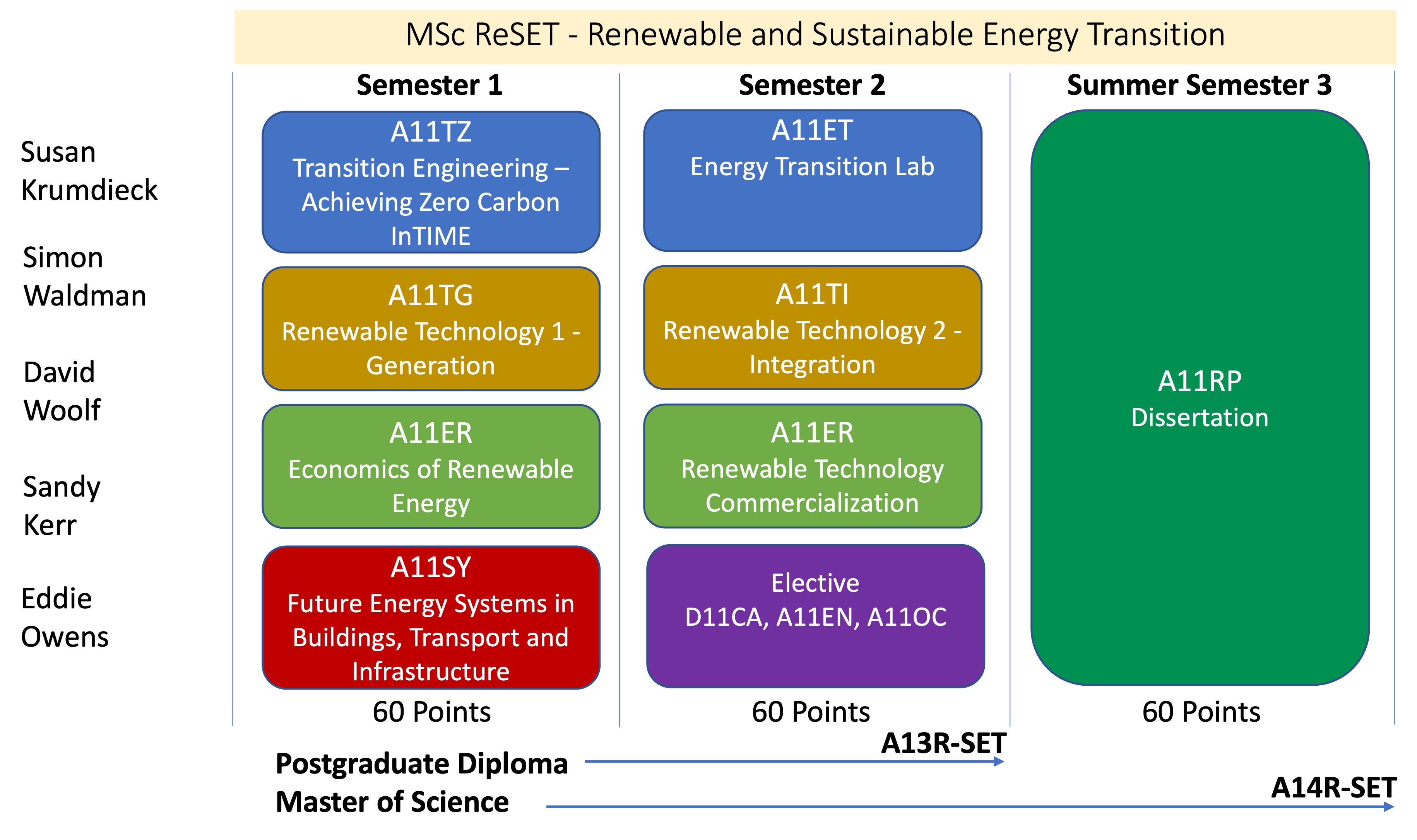 MSc ReSET - Renewable and Sustainable Energy Transition

Susan Krumdieck

Simon Waldman

David Woolf

Sandy Kerr

Eddie Owens

Semester 1

A11TZ
Transition Engineering – Achieving Zero Carbon InTIME

A11TG
Renewable Technology 1 - Generation

A11ER
Economics of Renewable Energy

A11SY
Future Energy Systems in Buildings, Transport and Infrastructure

60 Points

Semester 2

A11ET
Energy Transition Lab

A11TI
Renewable Technology 2 - Integration

A11ER
Renewable Technology Commercialization

Elective
D11CA, A11EN, A11OC

60 Points

Summer Semester 3

A11RP
Dissertation

60 Points

Postgraduate Diploma
A13R-SET

Master of Science
A14R-SET